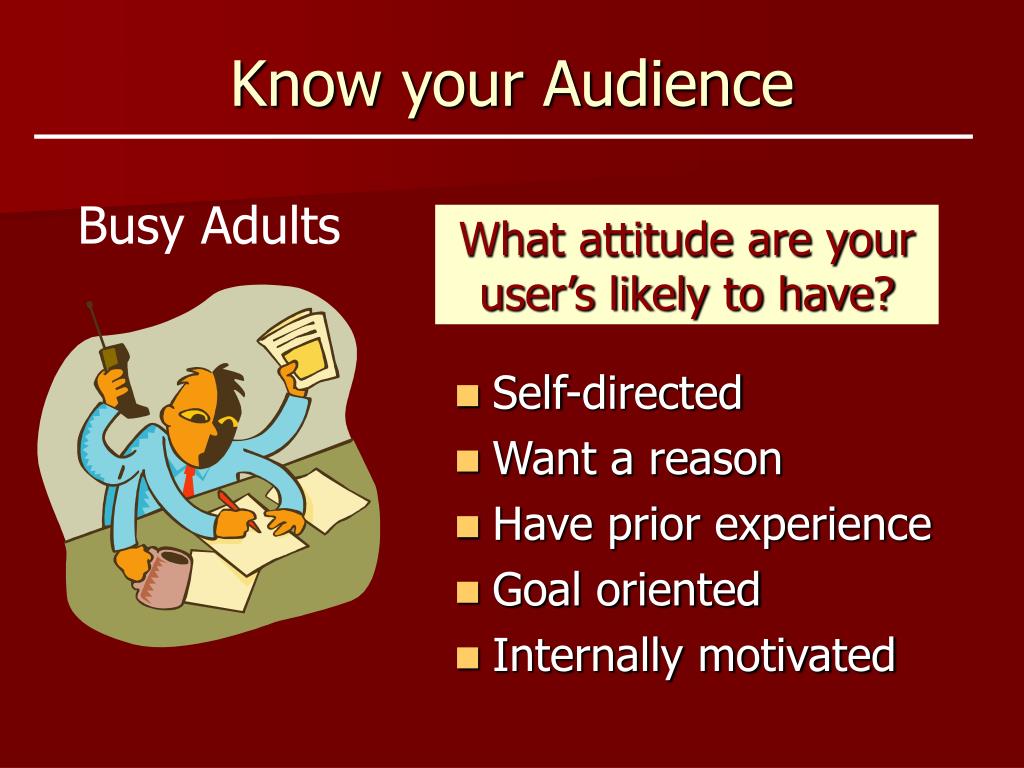 Know your Audience

Busy Adults

What attitude are your user's likely to have?

- Self-directed
- Want a reason
- Have prior experience
- Goal oriented
- Internally motivated